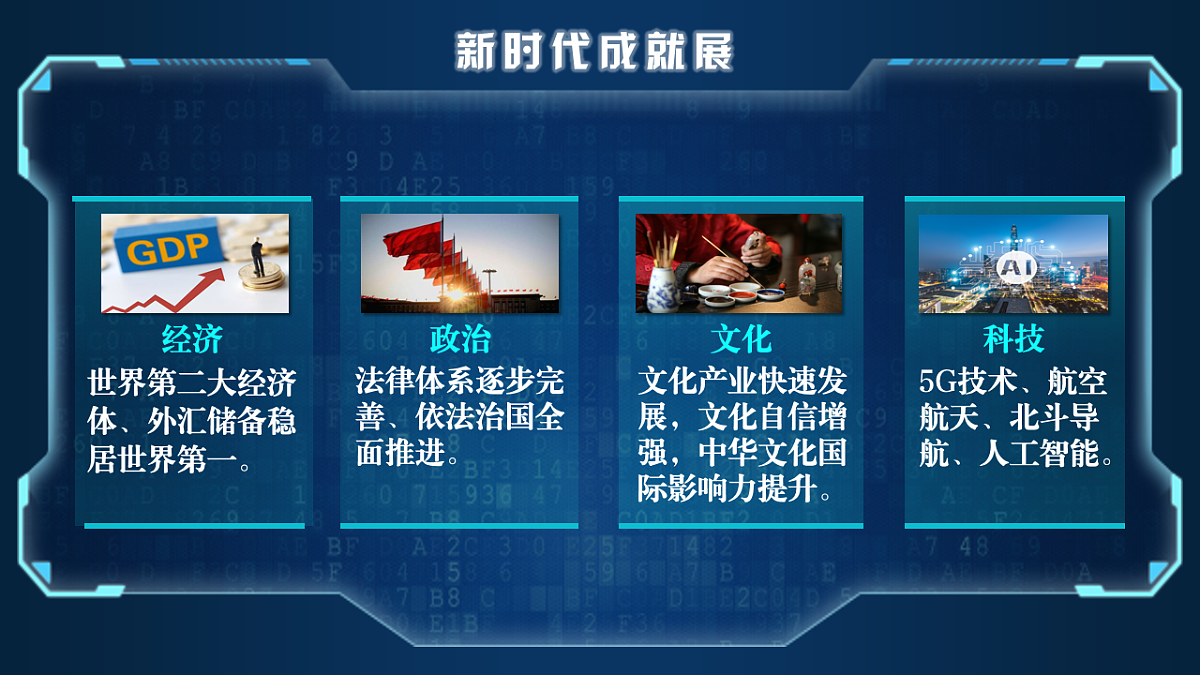 新时代成就展

GDP

经济

世界第二大经济体、外汇储备稳居世界第一。

政治

法律体系逐步完善、依法治国全面推进。

文化

文化产业快速发展，文化自信增强，中华文化国际影响力提升。

AI

科技

5G技术、航空航天、北斗导航、人工智能。